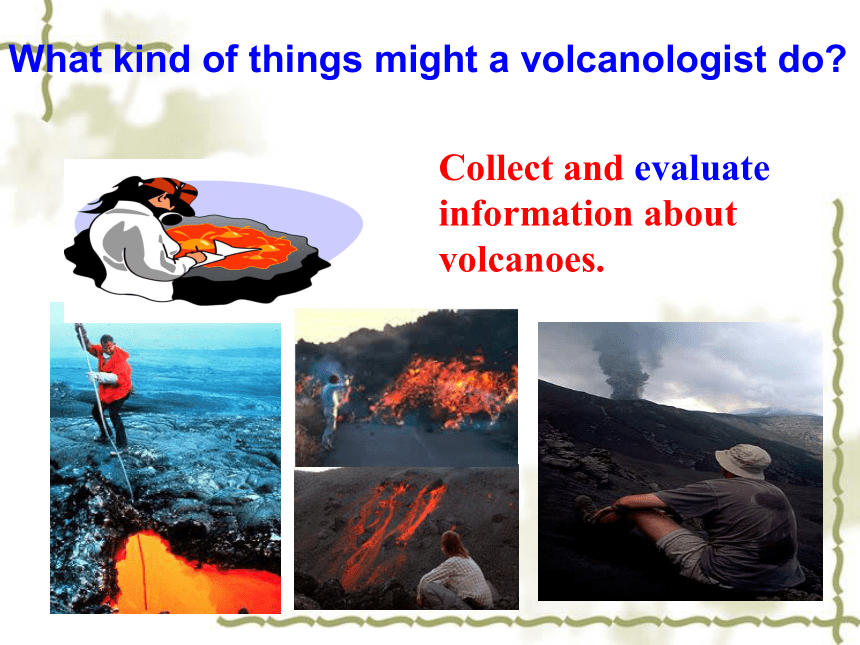 What kind of things might a volcanologist do?

Collect and evaluate information about volcanoes.